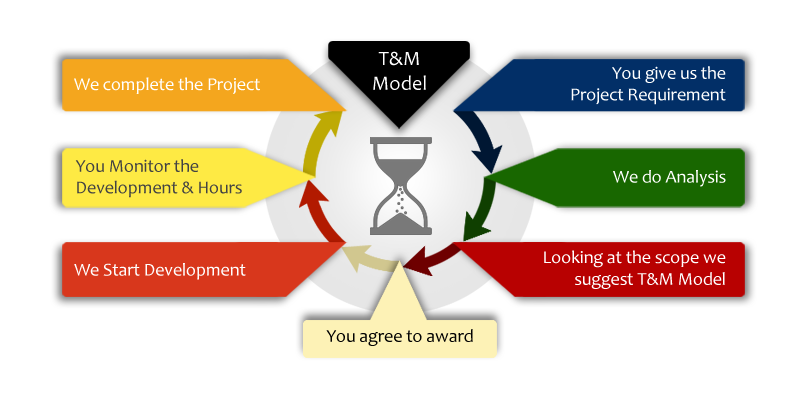 T&M Model

You give us the Project Requirement

We do Analysis

Looking at the scope we suggest T&M Model

You agree to award

We Start Development

You Monitor the Development & Hours

We complete the Project